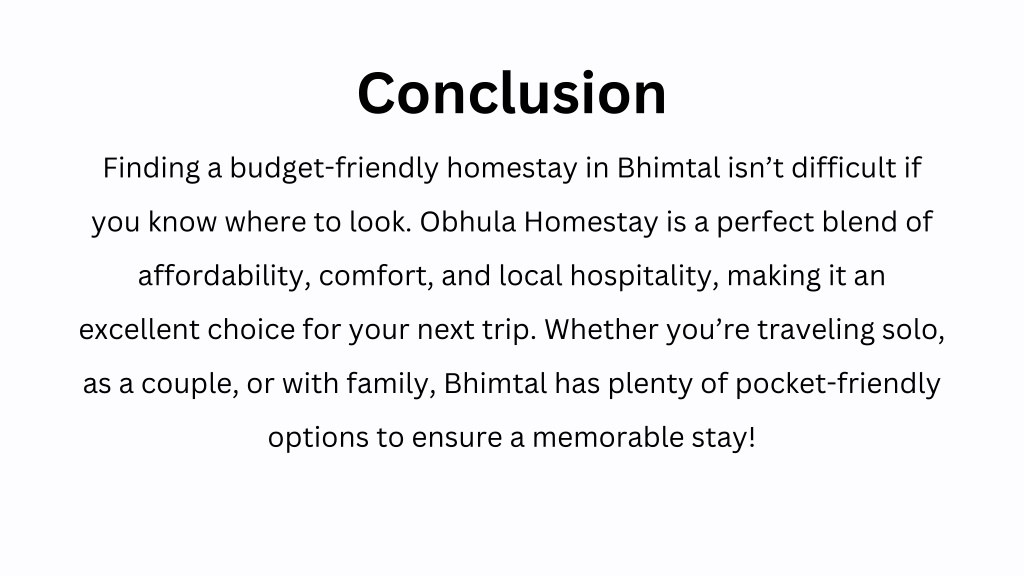 Conclusion

Finding a budget-friendly homestay in Bhimtal isn’t difficult if you know where to look. Obhula Homestay is a perfect blend of affordability, comfort, and local hospitality, making it an excellent choice for your next trip. Whether you’re traveling solo, as a couple, or with family, Bhimtal has plenty of pocket-friendly options to ensure a memorable stay!